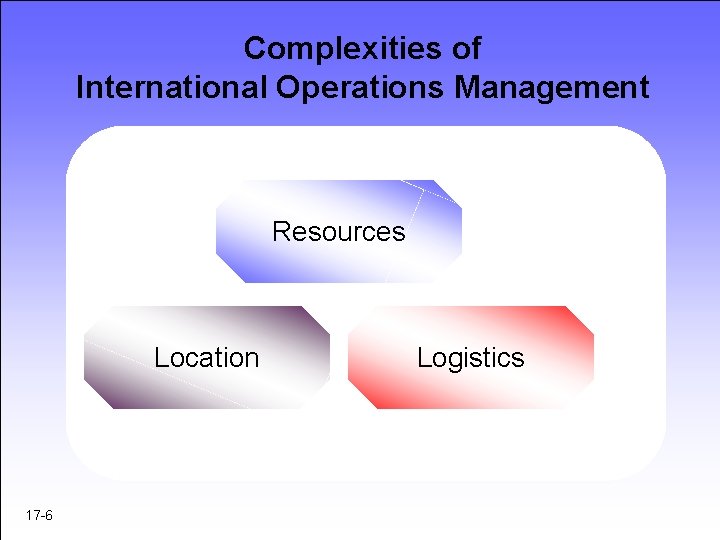 Complexities of International Operations Management

Resources

Location

Logistics

17-6